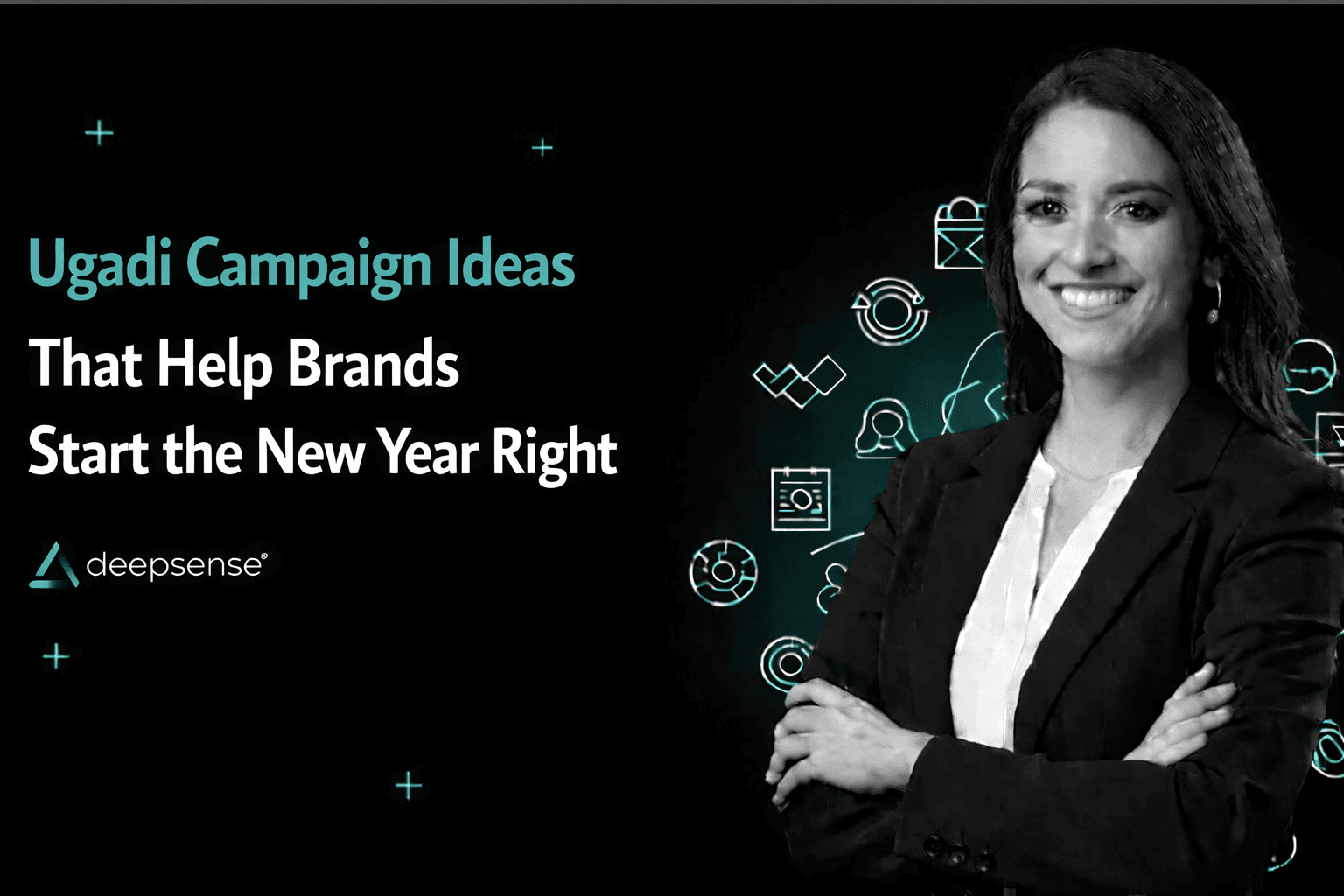 Ugadi Campaign Ideas
That Help Brands
Start the New Year Right

deepsense®